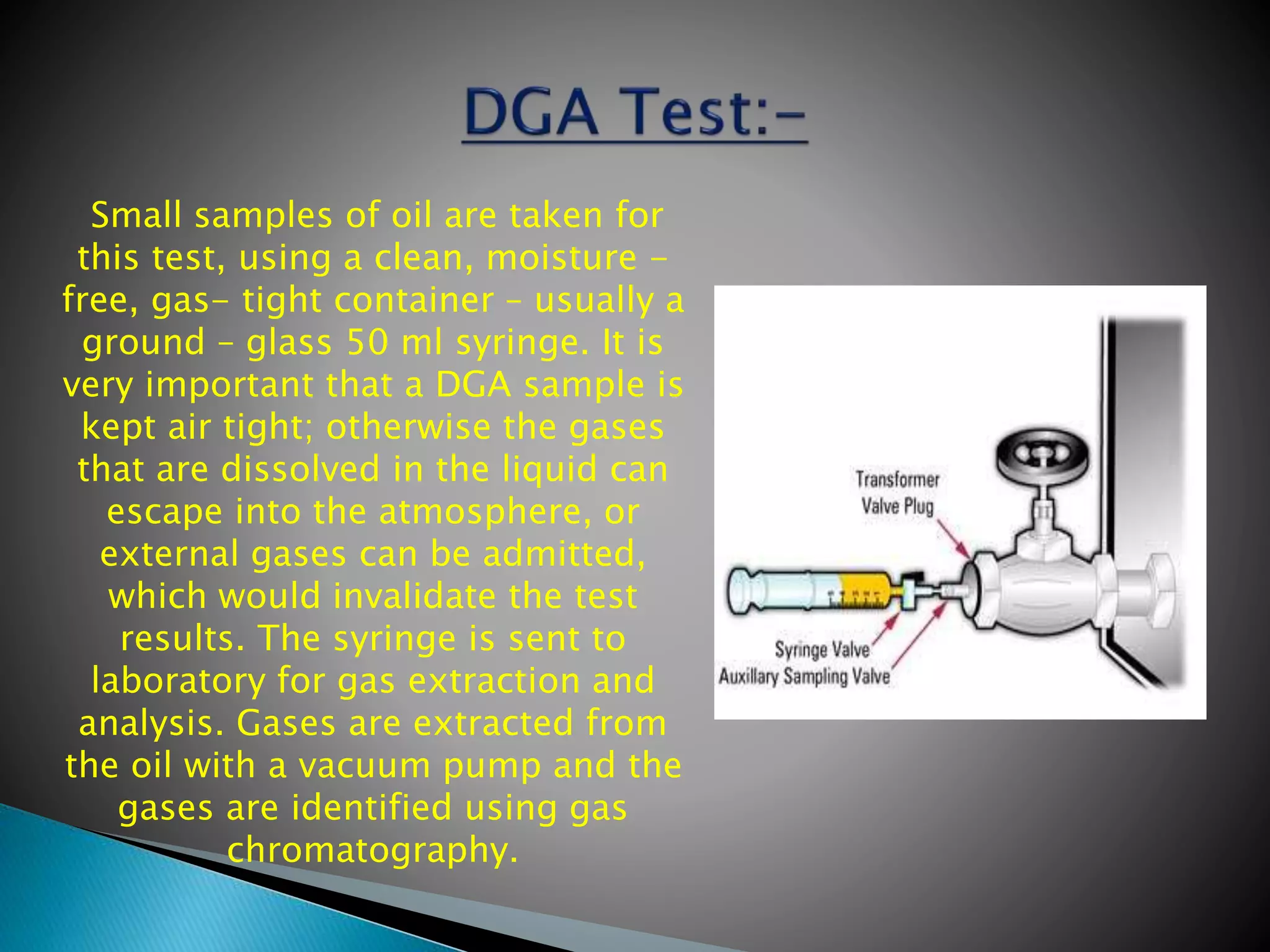 DGA Test:-

Small samples of oil are taken for this test, using a clean, moisture – free, gas- tight container – usually a ground – glass 50 ml syringe. It is very important that a DGA sample is kept air tight; otherwise the gases that are dissolved in the liquid can escape into the atmosphere, or external gases can be admitted, which would invalidate the test results. The syringe is sent to laboratory for gas extraction and analysis. Gases are extracted from the oil with a vacuum pump and the gases are identified using gas chromatography.

Transformer Valve Plug

Syringe Valve
Auxillary Sampling Valve